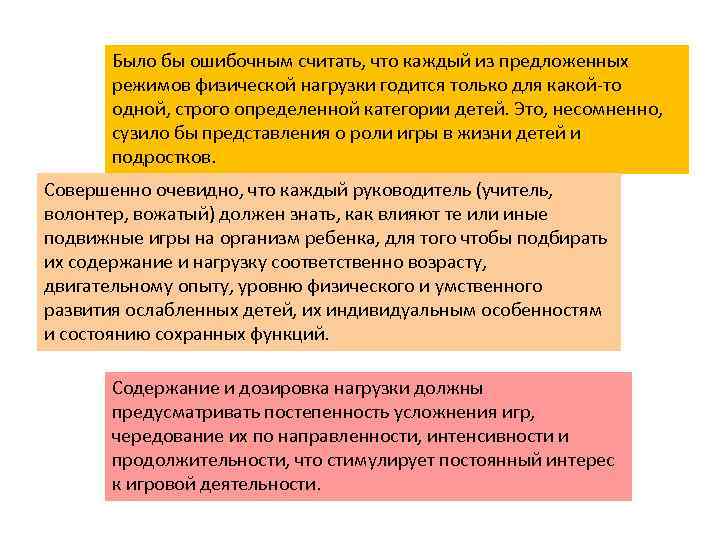 Было бы ошибочным считать, что каждый из предложенных режимов физической нагрузки годится только для какой-то одной, строго определенной категории детей. Это, несомненно, сузило бы представления о роли игры в жизни детей и подростков.

Совершенно очевидно, что каждый руководитель (учитель, волонтер, вожатый) должен знать, как влияют те или иные подвижные игры на организм ребенка, для того чтобы подбирать их содержание и нагрузку соответственно возрасту, двигательному опыту, уровню физического и умственного развития ослабленных детей, их индивидуальным особенностям и состоянию сохранных функций.

Содержание и дозировка нагрузки должны предусматривать постепенность усложнения игр, чередование их по направленности, интенсивности и продолжительности, что стимулирует постоянный интерес к игровой деятельности.